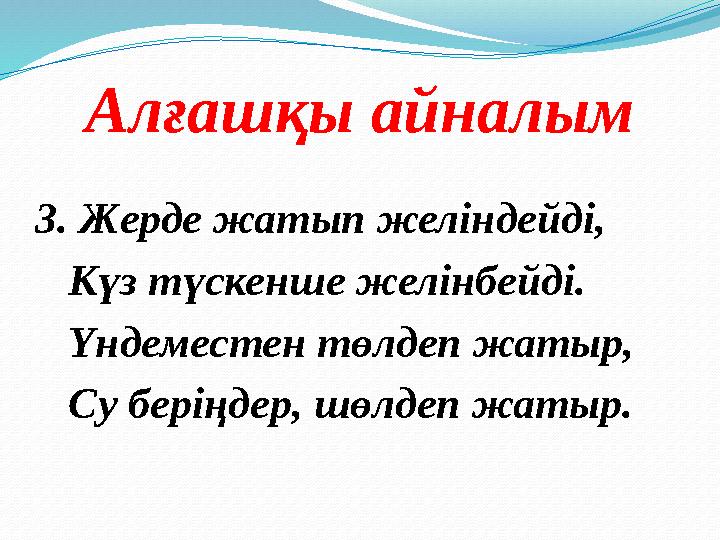 Алғашқы айналым

3. Жерде жатып желіндейді,
Күз түскенше желінбейді.
Үндеместен төлдеп жатыр,
Су беріңдер, шөлдеп жатыр.